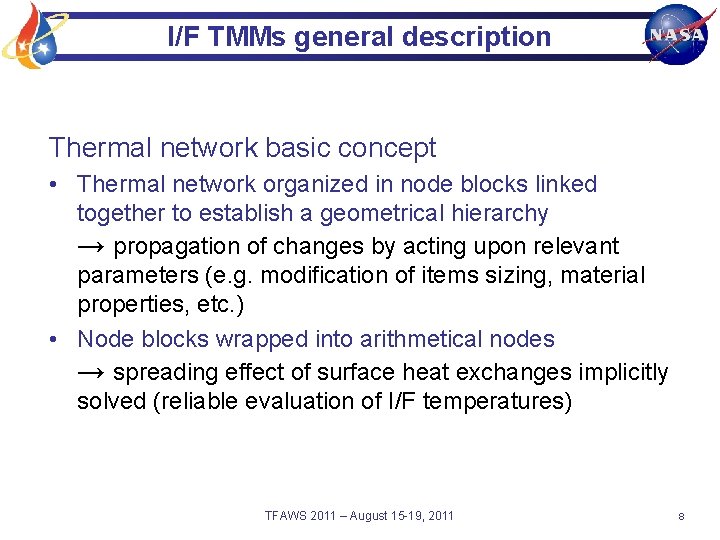 I/F TMMs general description

NASA

Thermal network basic concept

• Thermal network organized in node blocks linked together to establish a geometrical hierarchy

→ propagation of changes by acting upon relevant parameters (e.g. modification of items sizing, material properties, etc.)

• Node blocks wrapped into arithmetical nodes

→ spreading effect of surface heat exchanges implicitly solved (reliable evaluation of I/F temperatures)

TFAWS 2011 – August 15-19, 2011

8